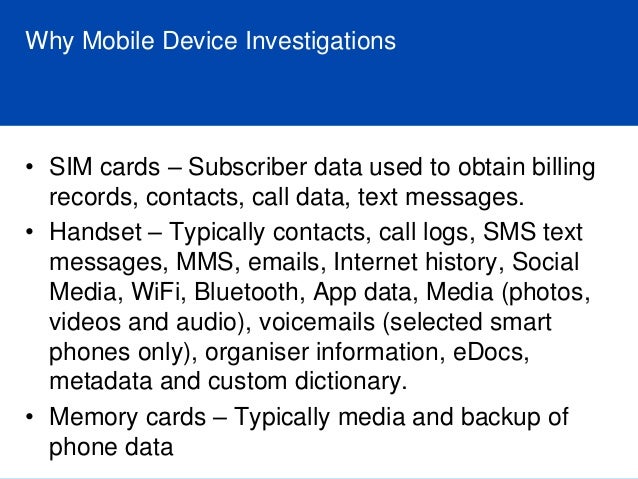 Why Mobile Device Investigations

• SIM cards – Subscriber data used to obtain billing records, contacts, call data, text messages.
• Handset – Typically contacts, call logs, SMS text messages, MMS, emails, Internet history, Social Media, WiFi, Bluetooth, App data, Media (photos, videos and audio), voicemails (selected smart phones only), organiser information, eDocs, metadata and custom dictionary.
• Memory cards – Typically media and backup of phone data